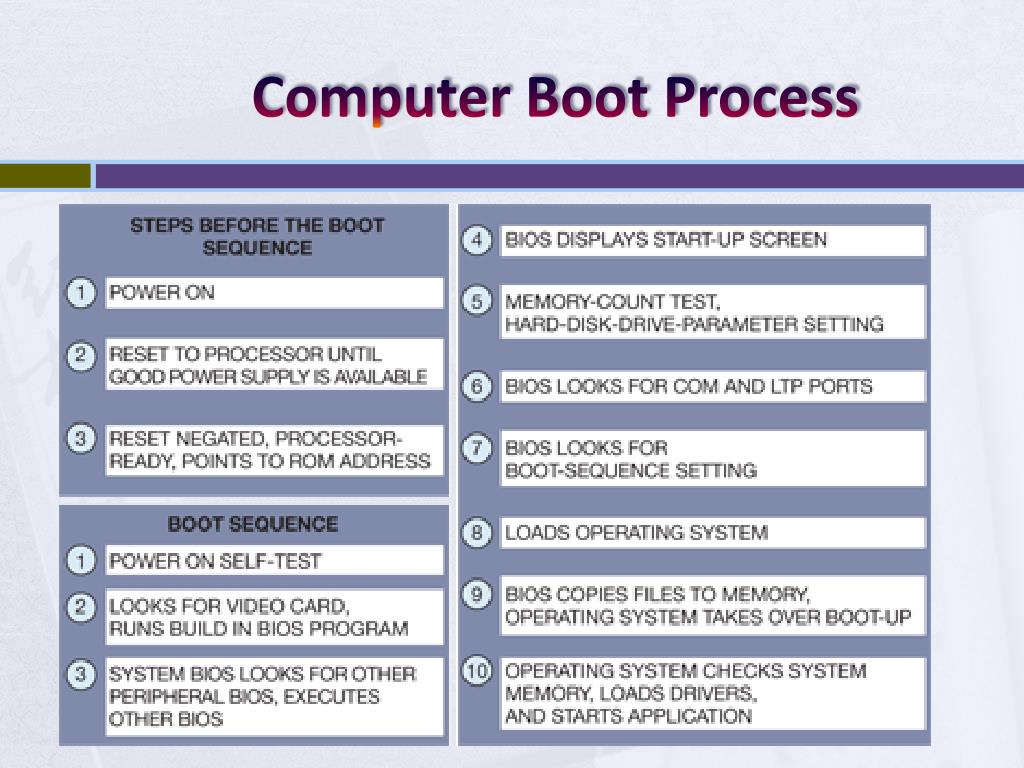 Computer Boot Process

STEPS BEFORE THE BOOT SEQUENCE

1 POWER ON

2 RESET TO PROCESSOR UNTIL GOOD POWER SUPPLY IS AVAILABLE

3 RESET NEGATED, PROCESSOR-READY, POINTS TO ROM ADDRESS

BOOT SEQUENCE

1 POWER ON SELF-TEST

2 LOOKS FOR VIDEO CARD, RUNS BUILD IN BIOS PROGRAM

3 SYSTEM BIOS LOOKS FOR OTHER PERIPHERAL BIOS, EXECUTES OTHER BIOS

4 BIOS DISPLAYS START-UP SCREEN

5 MEMORY-COUNT TEST, HARD-DISK-DRIVE-PARAMETER SETTING

6 BIOS LOOKS FOR COM AND LTP PORTS

7 BIOS LOOKS FOR BOOT-SEQUENCE SETTING

8 LOADS OPERATING SYSTEM

9 BIOS COPIES FILES TO MEMORY, OPERATING SYSTEM TAKES OVER BOOT-UP

10 OPERATING SYSTEM CHECKS SYSTEM MEMORY, LOADS DRIVERS, AND STARTS APPLICATION